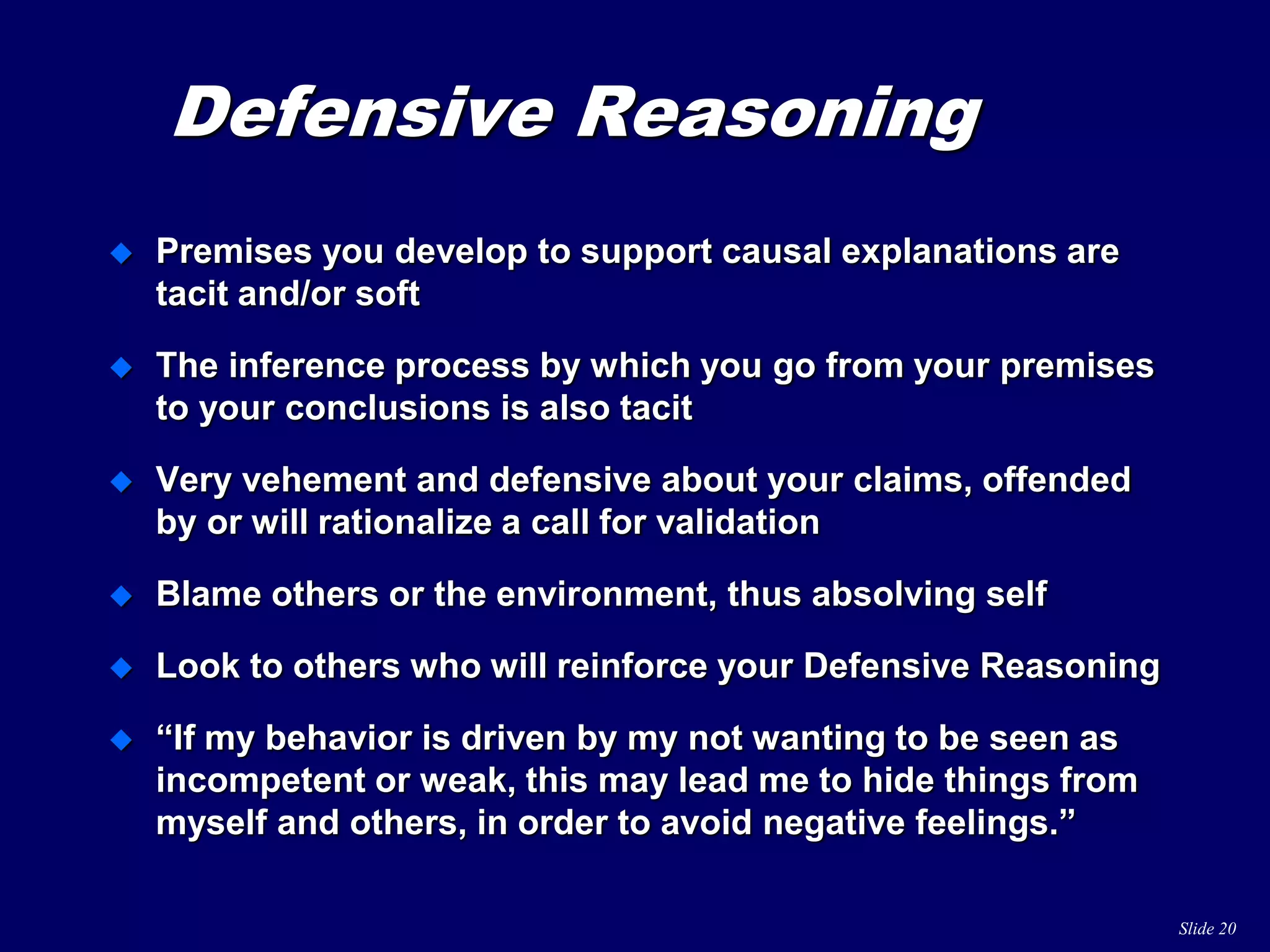 Defensive Reasoning

◆ Premises you develop to support causal explanations are tacit and/or soft

◆ The inference process by which you go from your premises to your conclusions is also tacit

◆ Very vehement and defensive about your claims, offended by or will rationalize a call for validation

◆ Blame others or the environment, thus absolving self

◆ Look to others who will reinforce your Defensive Reasoning

◆ “If my behavior is driven by my not wanting to be seen as incompetent or weak, this may lead me to hide things from myself and others, in order to avoid negative feelings.”

Slide 20